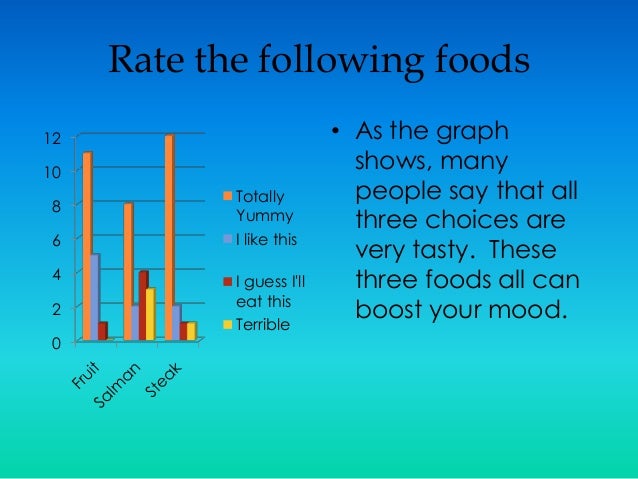 Rate the following foods

12
10
8
6
4
2
0

Fruit
Salman
Steak

Totally Yummy
I like this
I guess I'll eat this
Terrible

• As the graph shows, many people say that all three choices are very tasty. These three foods all can boost your mood.